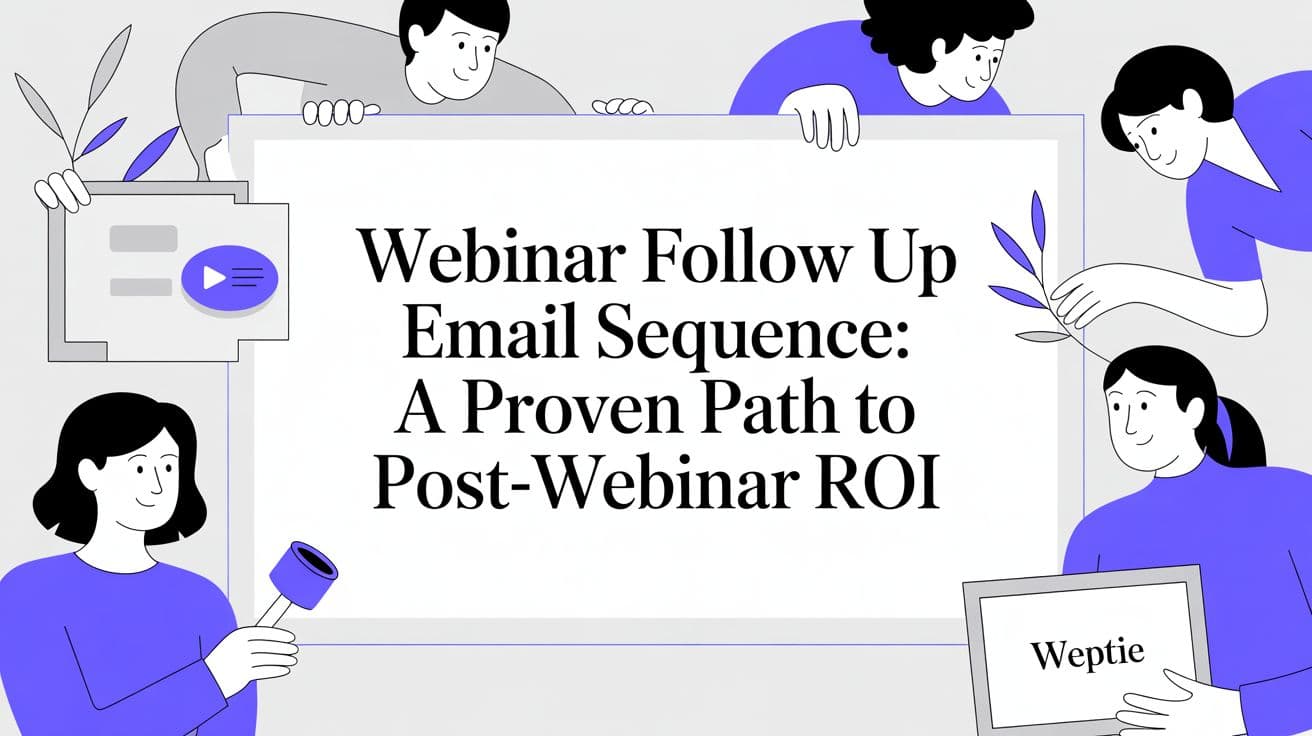 Webinar Follow Up Email Sequence: A Proven Path to Post-Webinar ROI

Weptie